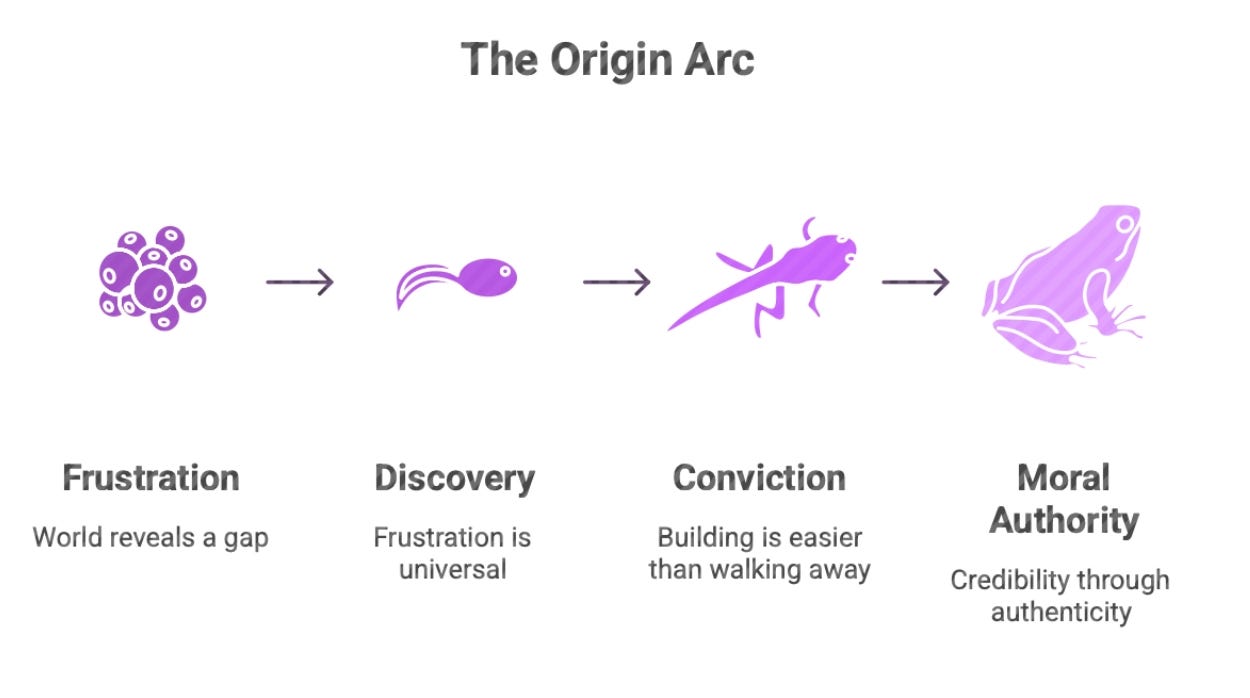 The Origin Arc

Frustration

World reveals a gap

Discovery

Frustration is universal

Conviction

Building is easier than walking away

Moral Authority

Credibility through authenticity